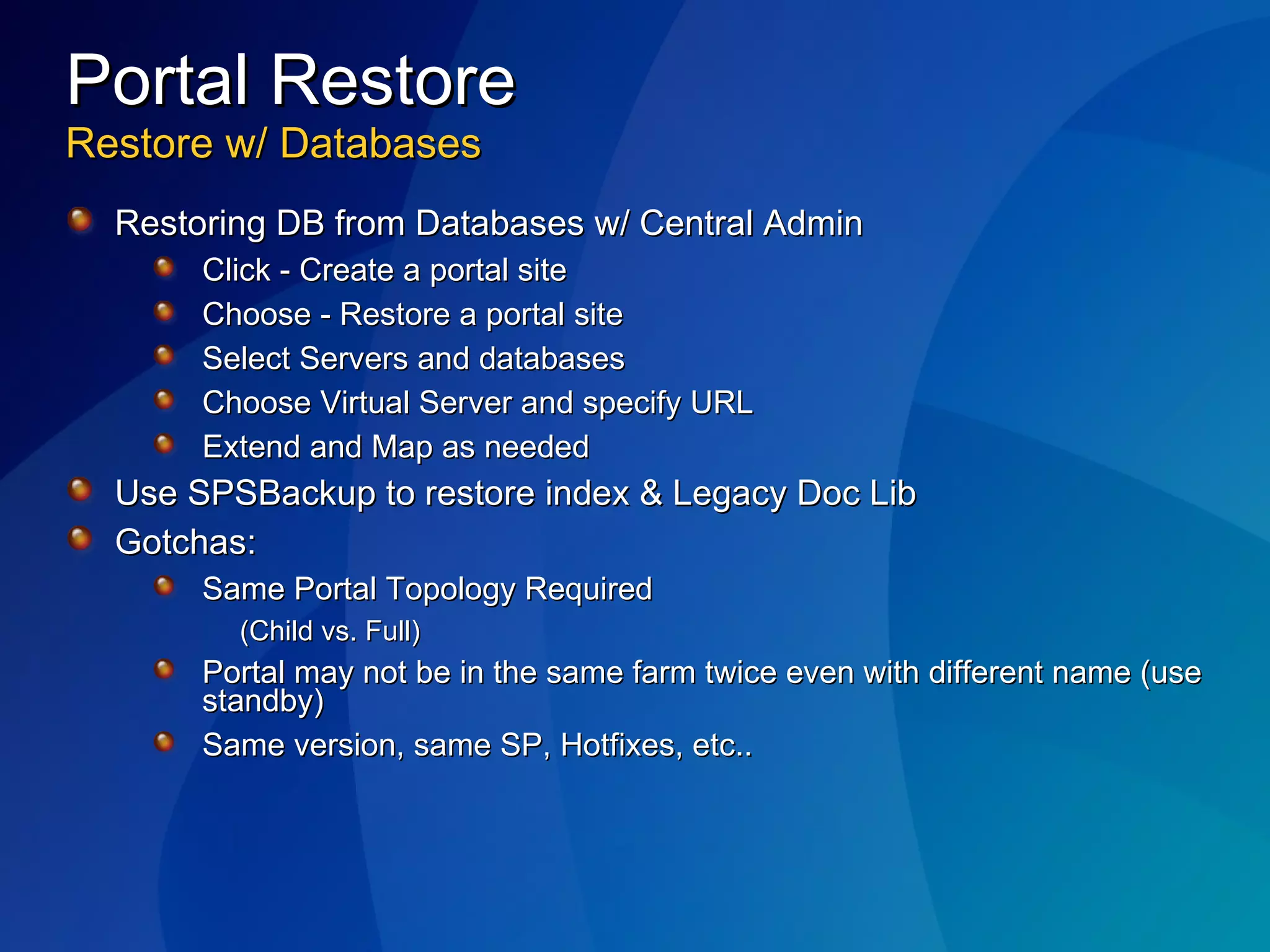 Portal Restore
Restore w/ Databases

Restoring DB from Databases w/ Central Admin
Click - Create a portal site
Choose - Restore a portal site
Select Servers and databases
Choose Virtual Server and specify URL
Extend and Map as needed
Use SPSBackup to restore index & Legacy Doc Lib
Gotchas:
Same Portal Topology Required
(Child vs. Full)
Portal may not be in the same farm twice even with different name (use standby)
Same version, same SP, Hotfixes, etc..